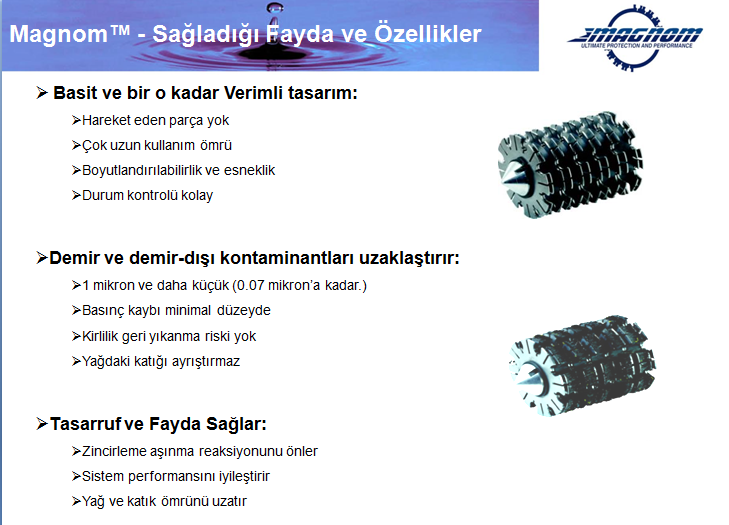 Magnom™ - Sağladığı Fayda ve Özellikler

MAGNOM
ULTIMATE PROTECTION AND PERFORMANCE

➢ Basit ve bir o kadar Verimli tasarım:

➢Hareket eden parça yok

➢Çok uzun kullanım ömrü

➢Boyutlandırılabilirlik ve esneklik

➢Durum kontrolü kolay

➢Demir ve demir-dışı kontaminantları uzaklaştırır:

➢1 mikron ve daha küçük (0.07 mikron'a kadar.)

➢Basınç kaybı minimal düzeyde

➢Kirlilik geri yıkanma riski yok

➢Yağdaki katığı ayrıştırmaz

➢Tasarruf ve Fayda Sağlar:

➢Zincirleme aşınma reaksiyonunu önler

➢Sistem performansını iyileştirir

➢Yağ ve katık ömrünü uzatır